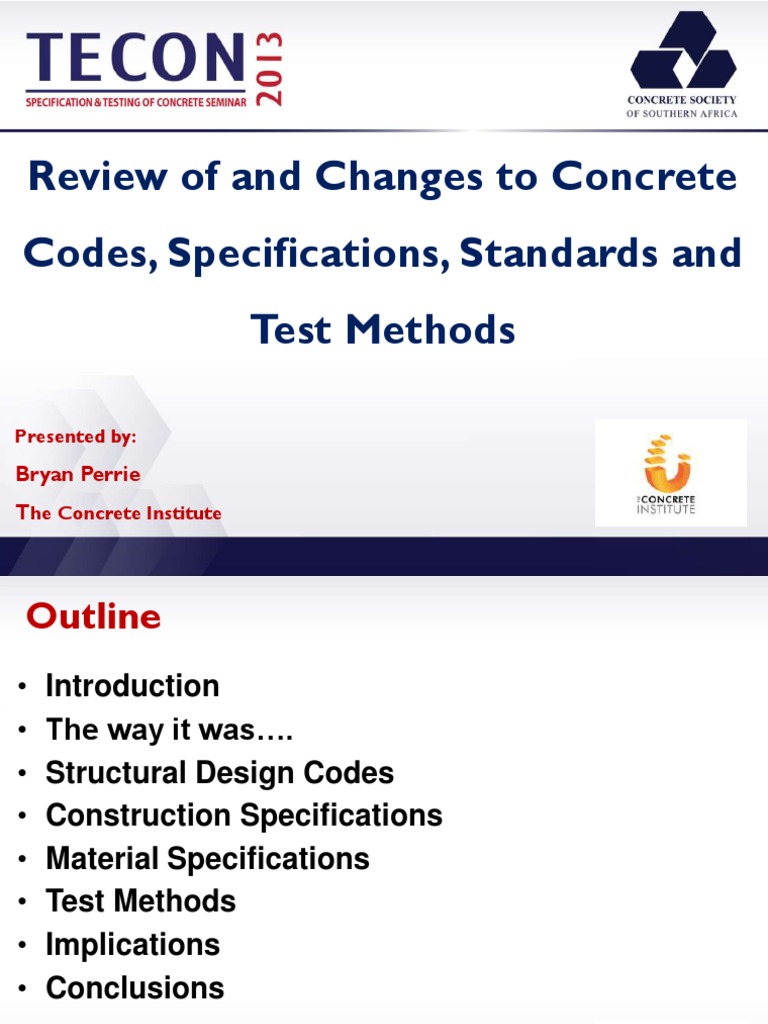 TECON 2013
SPECIFICATION & TESTING OF CONCRETE SEMINAR

CONCRETE SOCIETY
OF SOUTHERN AFRICA

Review of and Changes to Concrete Codes, Specifications, Standards and Test Methods

Presented by:
Bryan Perrie
The Concrete Institute

THE CONCRETE INSTITUTE

Outline

• Introduction
• The way it was….
• Structural Design Codes
• Construction Specifications
• Material Specifications
• Test Methods
• Implications
• Conclusions